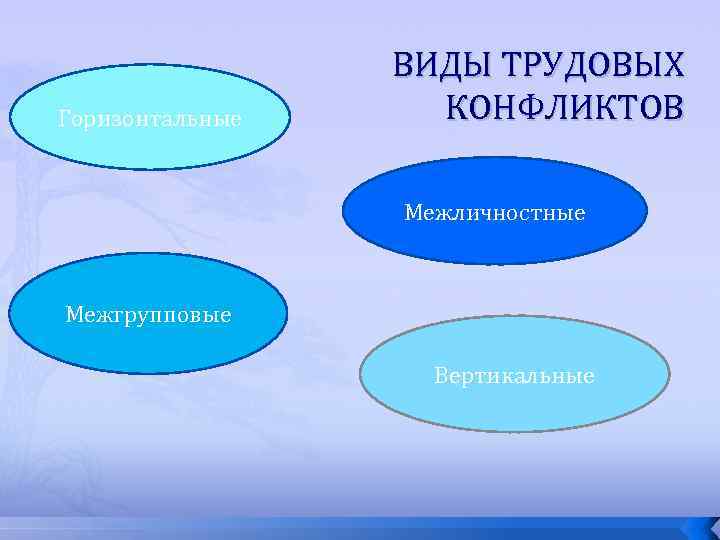 ВИДЫ ТРУДОВЫХ КОНФЛИКТОВ

Горизонтальные

Межличностные

Межгрупповые

Вертикальные